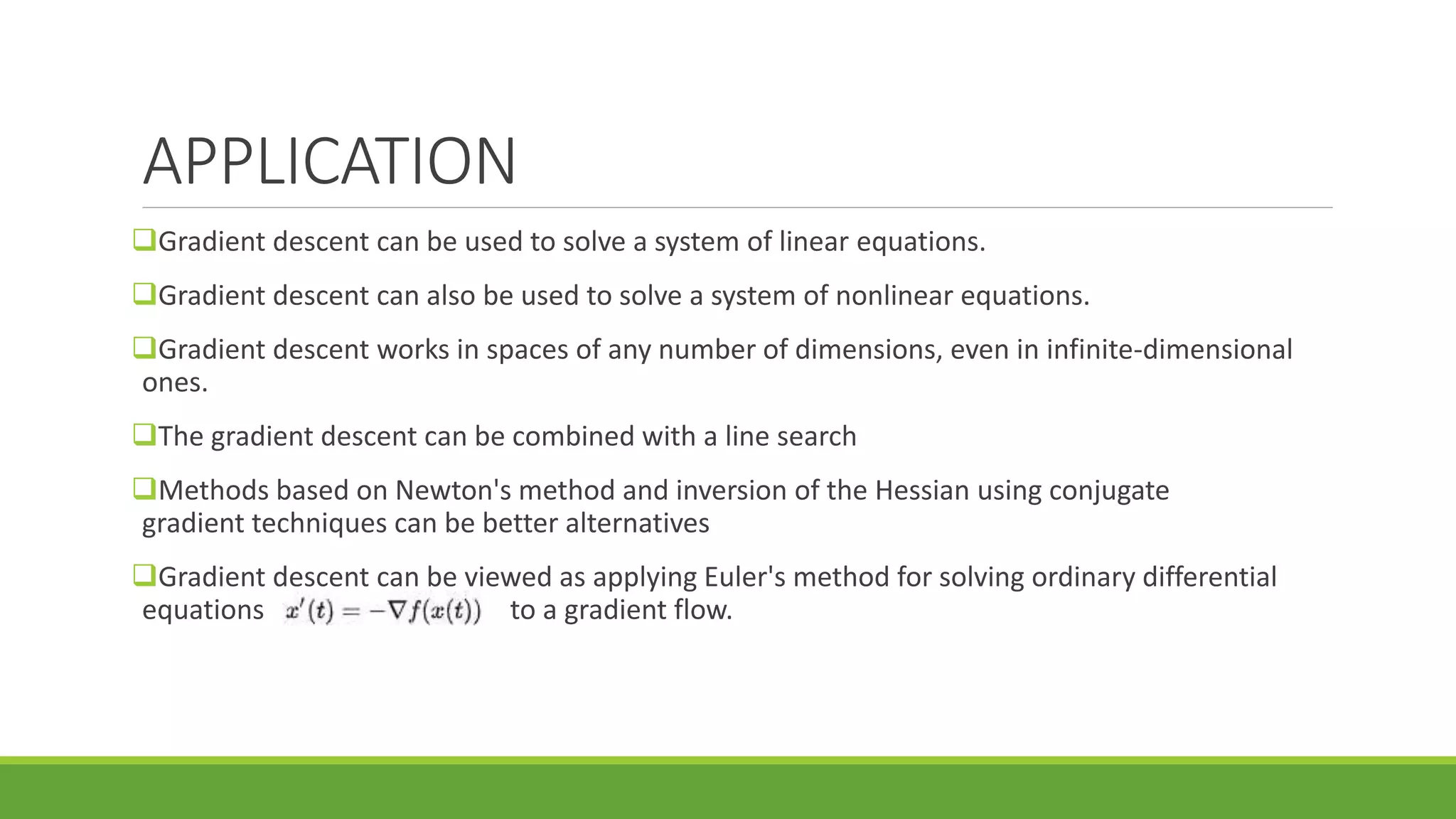 APPLICATION

❑Gradient descent can be used to solve a system of linear equations.

❑Gradient descent can also be used to solve a system of nonlinear equations.

❑Gradient descent works in spaces of any number of dimensions, even in infinite-dimensional ones.

❑The gradient descent can be combined with a line search

❑Methods based on Newton's method and inversion of the Hessian using conjugate gradient techniques can be better alternatives

❑Gradient descent can be viewed as applying Euler's method for solving ordinary differential equations $x'(t) = -\nabla f(x(t))$ to a gradient flow.